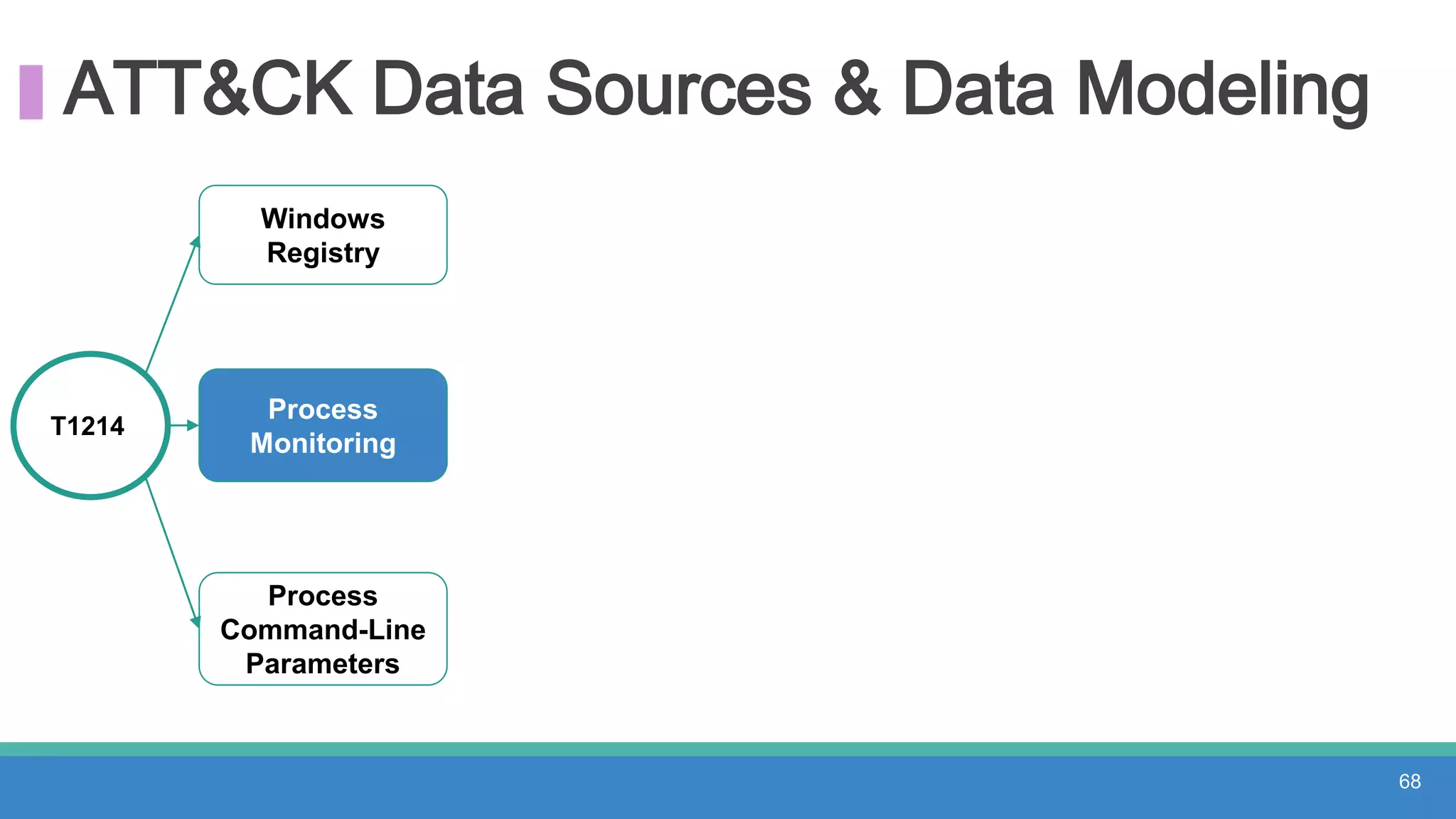 ATT&CK Data Sources & Data Modeling

T1214

Windows Registry

Process Monitoring

Process Command-Line Parameters

68